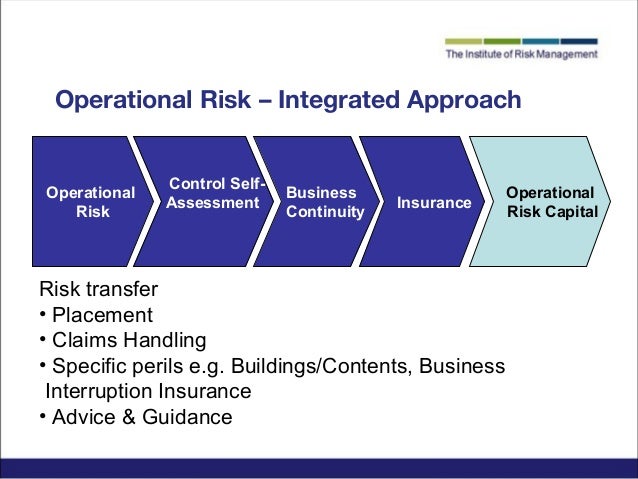 The Institute of Risk Management

Operational Risk – Integrated Approach

Operational Risk

Control Self-Assessment

Business Continuity

Insurance

Operational Risk Capital

Risk transfer
• Placement
• Claims Handling
• Specific perils e.g. Buildings/Contents, Business Interruption Insurance
• Advice & Guidance